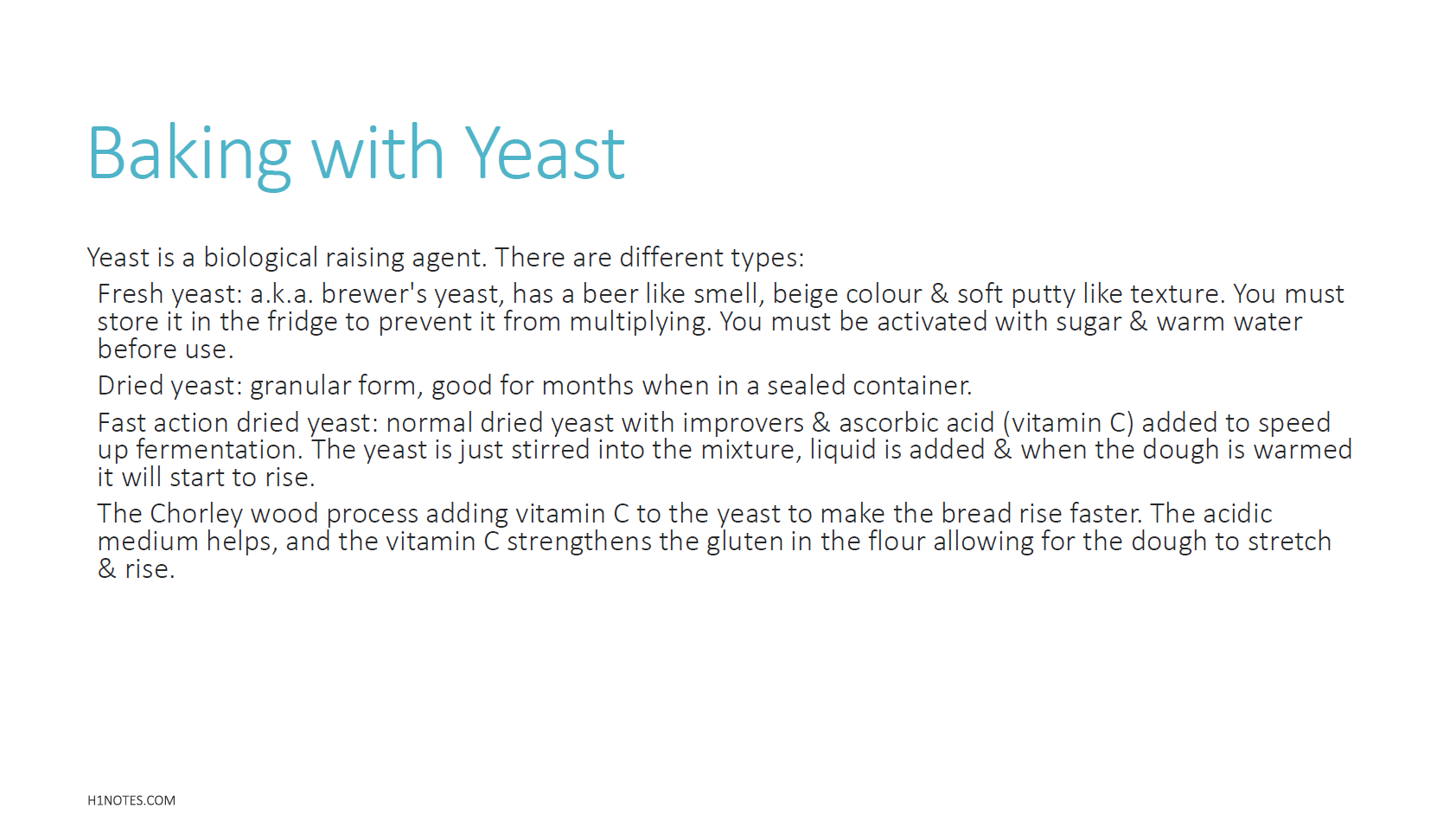 Baking with Yeast

Yeast is a biological raising agent. There are different types:

Fresh yeast: a.k.a. brewer's yeast, has a beer like smell, beige colour & soft putty like texture. You must store it in the fridge to prevent it from multiplying. You must be activated with sugar & warm water before use.

Dried yeast: granular form, good for months when in a sealed container.

Fast action dried yeast: normal dried yeast with improvers & ascorbic acid (vitamin C) added to speed up fermentation. The yeast is just stirred into the mixture, liquid is added & when the dough is warmed it will start to rise.

The Chorley wood process adding vitamin C to the yeast to make the bread rise faster. The acidic medium helps, and the vitamin C strengthens the gluten in the flour allowing for the dough to stretch & rise.

H1NOTES.COM